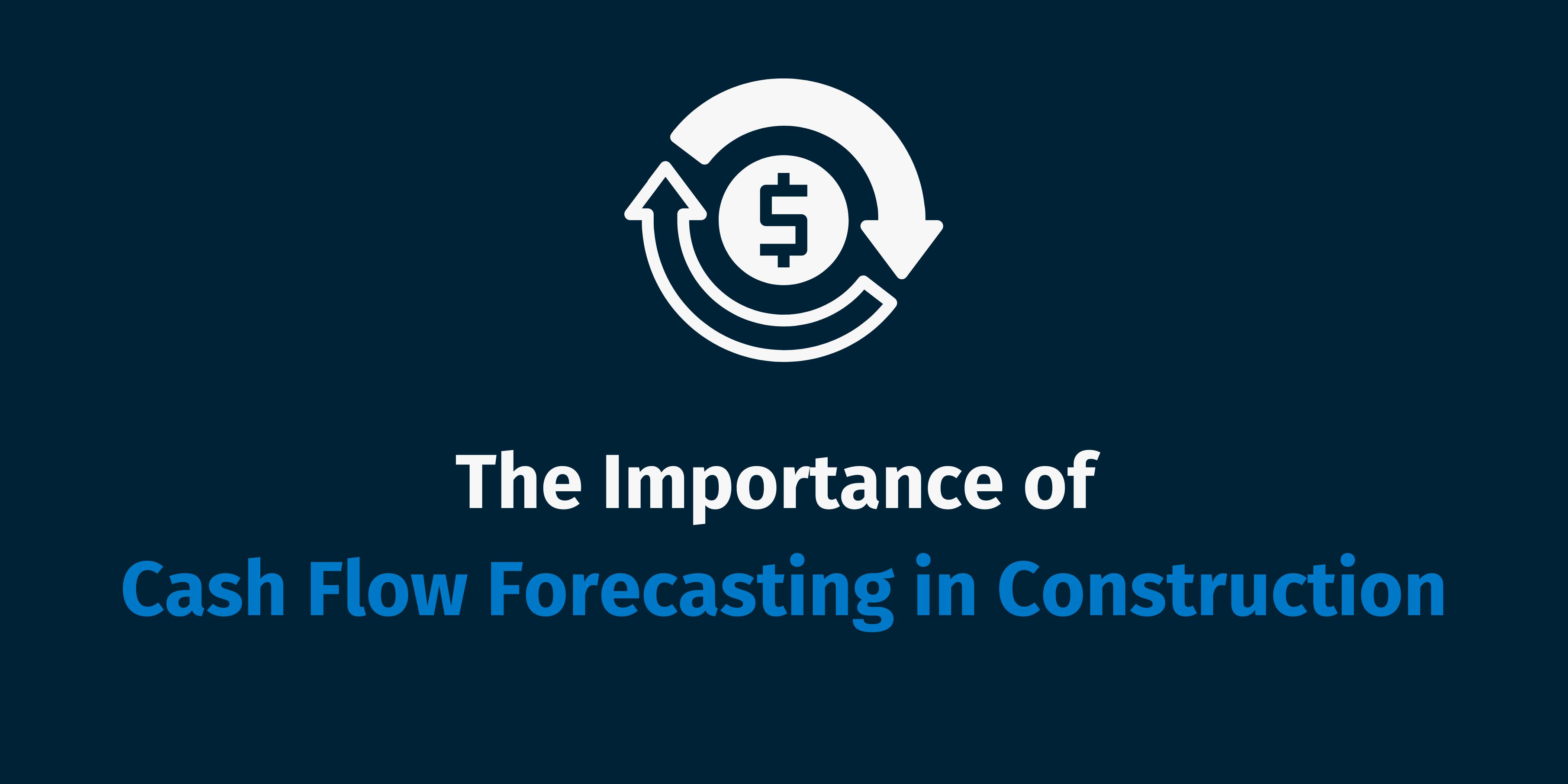 $

The Importance of
Cash Flow Forecasting in Construction